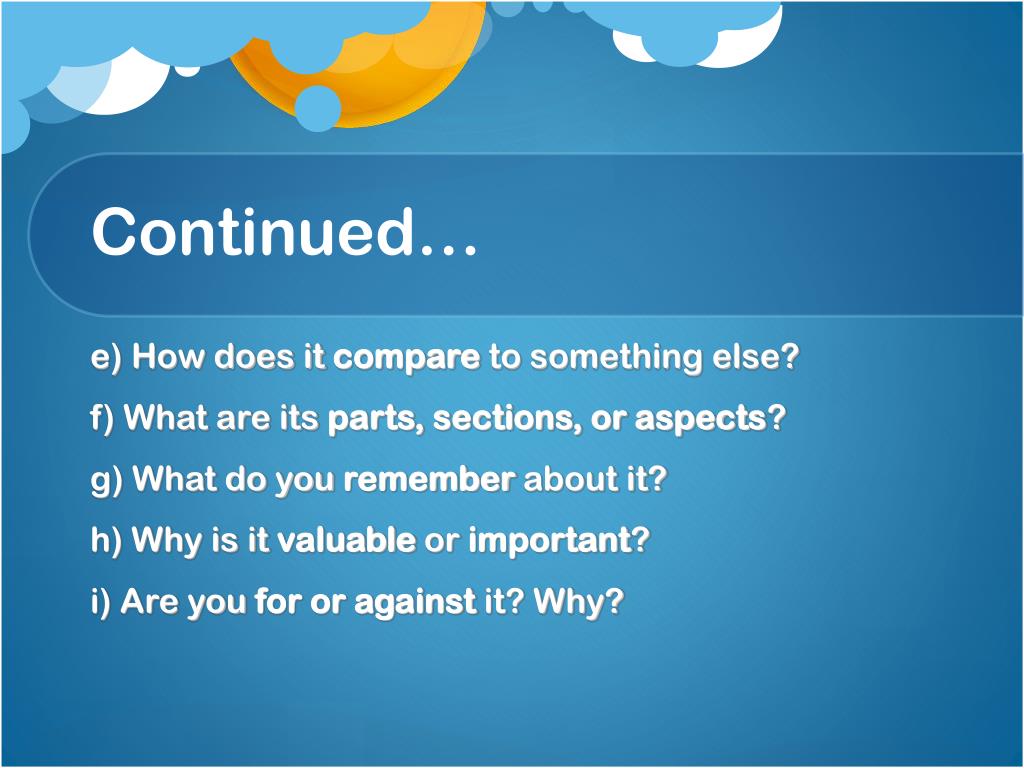 Continued…

e) How does it compare to something else?

f) What are its parts, sections, or aspects?

g) What do you remember about it?

h) Why is it valuable or important?

i) Are you for or against it? Why?